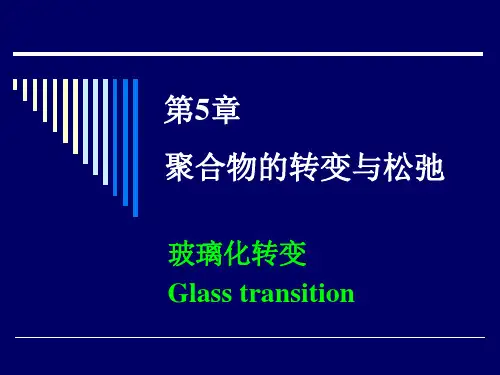 第5章

聚合物的转变与松弛

玻璃化转变
Glass transition